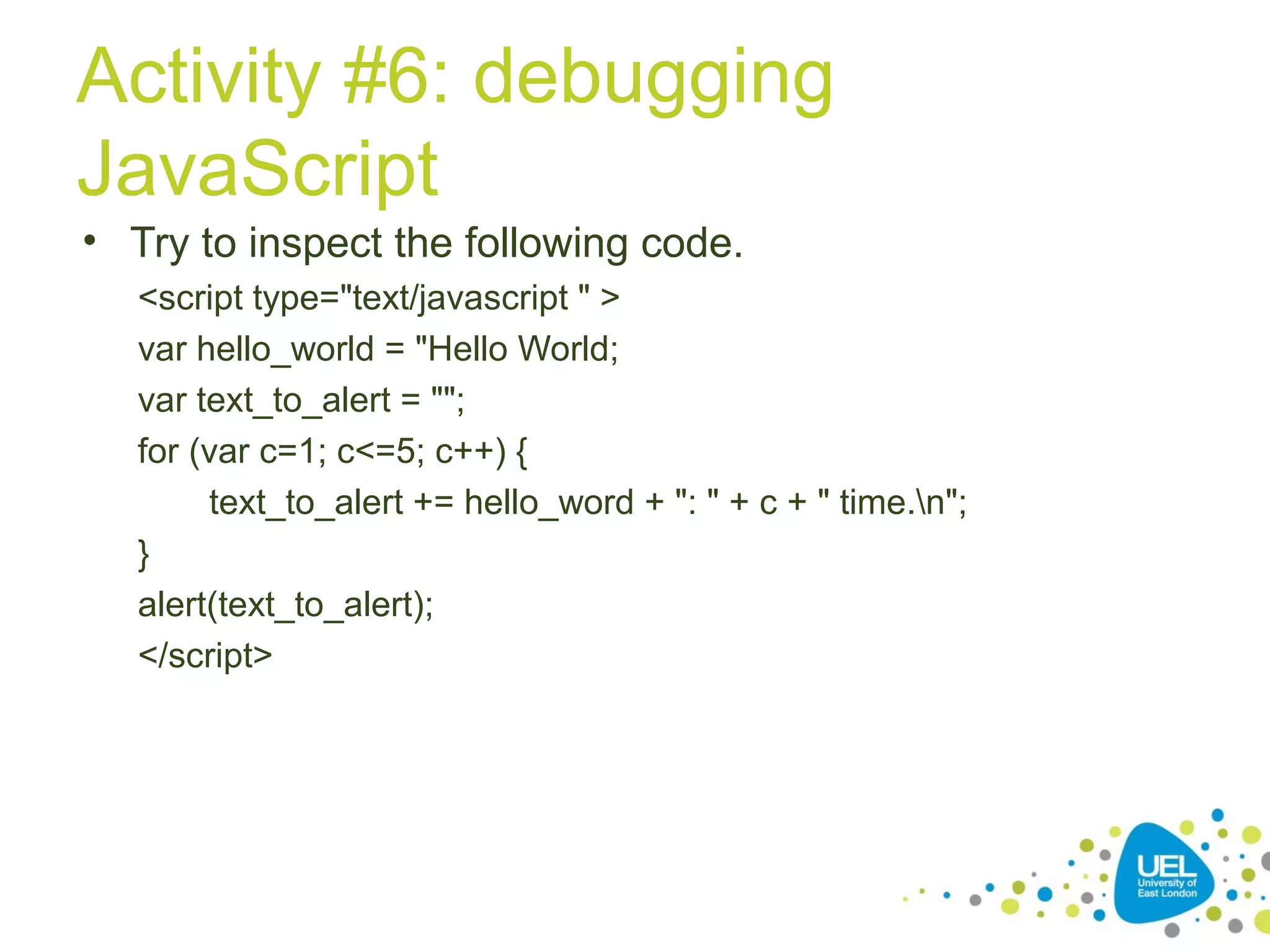 Activity #6: debugging JavaScript

• Try to inspect the following code.

<script type="text/javascript " >
var hello_world = "Hello World;
var text_to_alert = "";
for (var c=1; c<=5; c++) {
text_to_alert += hello_word + ": " + c + " time.\n";
}
alert(text_to_alert);
</script>

UEL University of East London